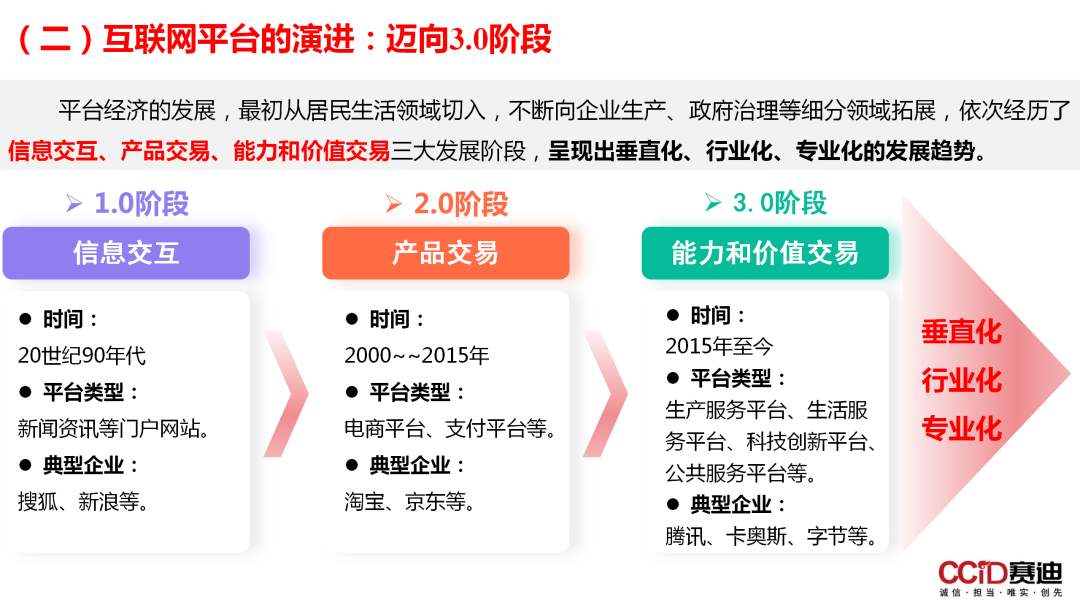 （二）互联网平台的演进：迈向3.0阶段

平台经济的发展，最初从居民生活领域切入，不断向企业生产、政府治理等细分领域拓展，依次经历了信息交互、产品交易、能力和价值交易三大发展阶段，呈现出垂直化、行业化、专业化的发展趋势。

➢ 1.0阶段

信息交互

● 时间：
20世纪90年代
● 平台类型：
新闻资讯等门户网站。
● 典型企业：
搜狐、新浪等。

➢ 2.0阶段

产品交易

● 时间：
2000~~2015年
● 平台类型：
电商平台、支付平台等。
● 典型企业：
淘宝、京东等。

➢ 3.0阶段

能力和价值交易

● 时间：
2015年至今
● 平台类型：
生产服务平台、生活服务平台、科技创新平台、公共服务平台等。
● 典型企业：
腾讯、卡奥斯、字节等。

垂直化
行业化
专业化

CCID赛迪
诚信·担当·唯实·创先